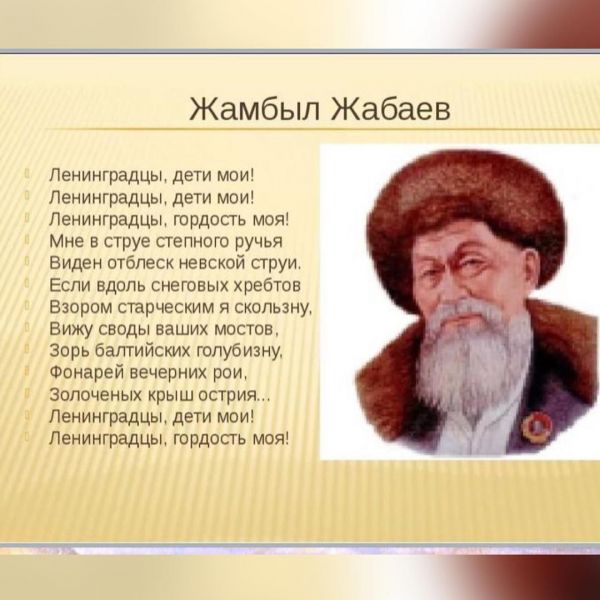 Жамбыл Жабаев

Ленинградцы, дети мои!
Ленинградцы, дети мои!
Ленинградцы, гордость моя!
Мне в струе степного ручья
Виден отблеск невской струи.
Если вдоль снеговых хребтов
Взором старческим я скользну,
Вижу своды ваших мостов,
Зорь балтийских голубизну,
Фонарей вечерних рои,
Золоченых крыш острия...
Ленинградцы, дети мои!
Ленинградцы, гордость моя!